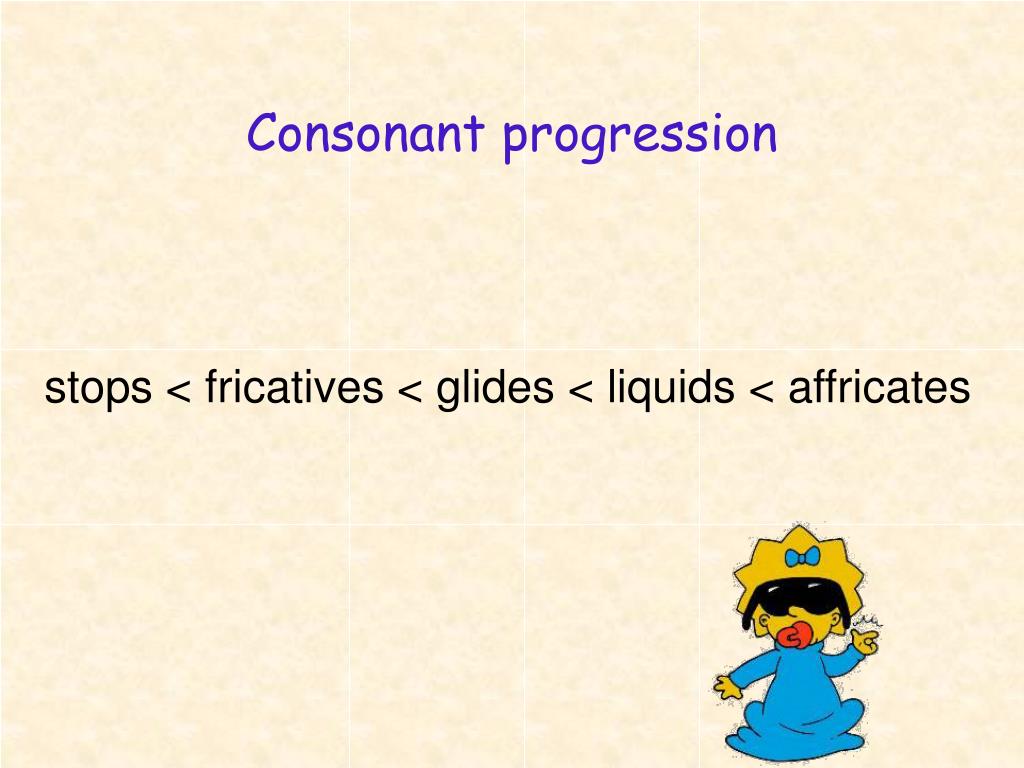 Consonant progression

stops < fricatives < glides < liquids < affricates